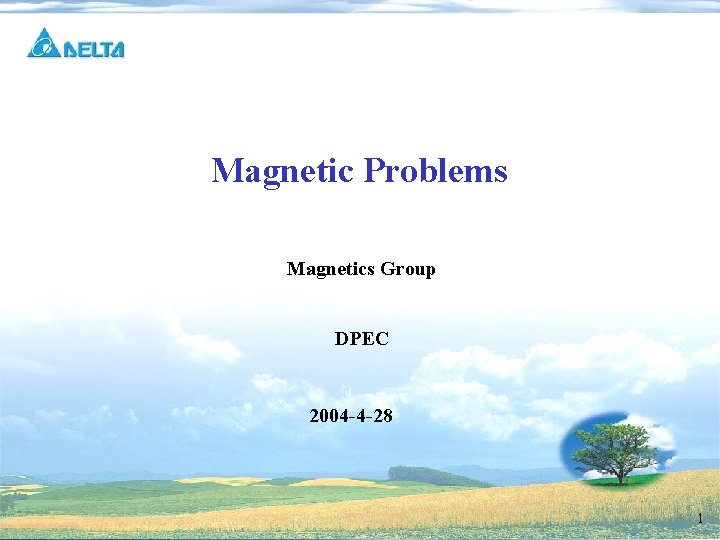 DELTA

Magnetic Problems

Magnetics Group

DPEC

2004-4-28

1